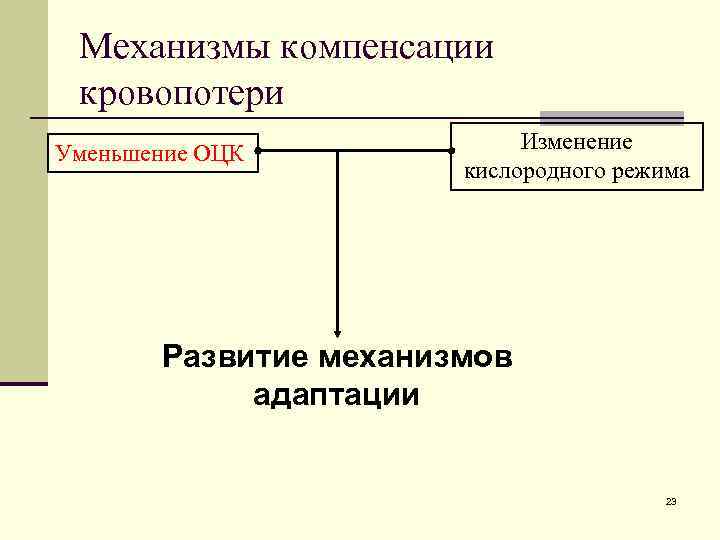 Механизмы компенсации кровопотери

Уменьшение ОЦК

Изменение кислородного режима

Развитие механизмов адаптации

23